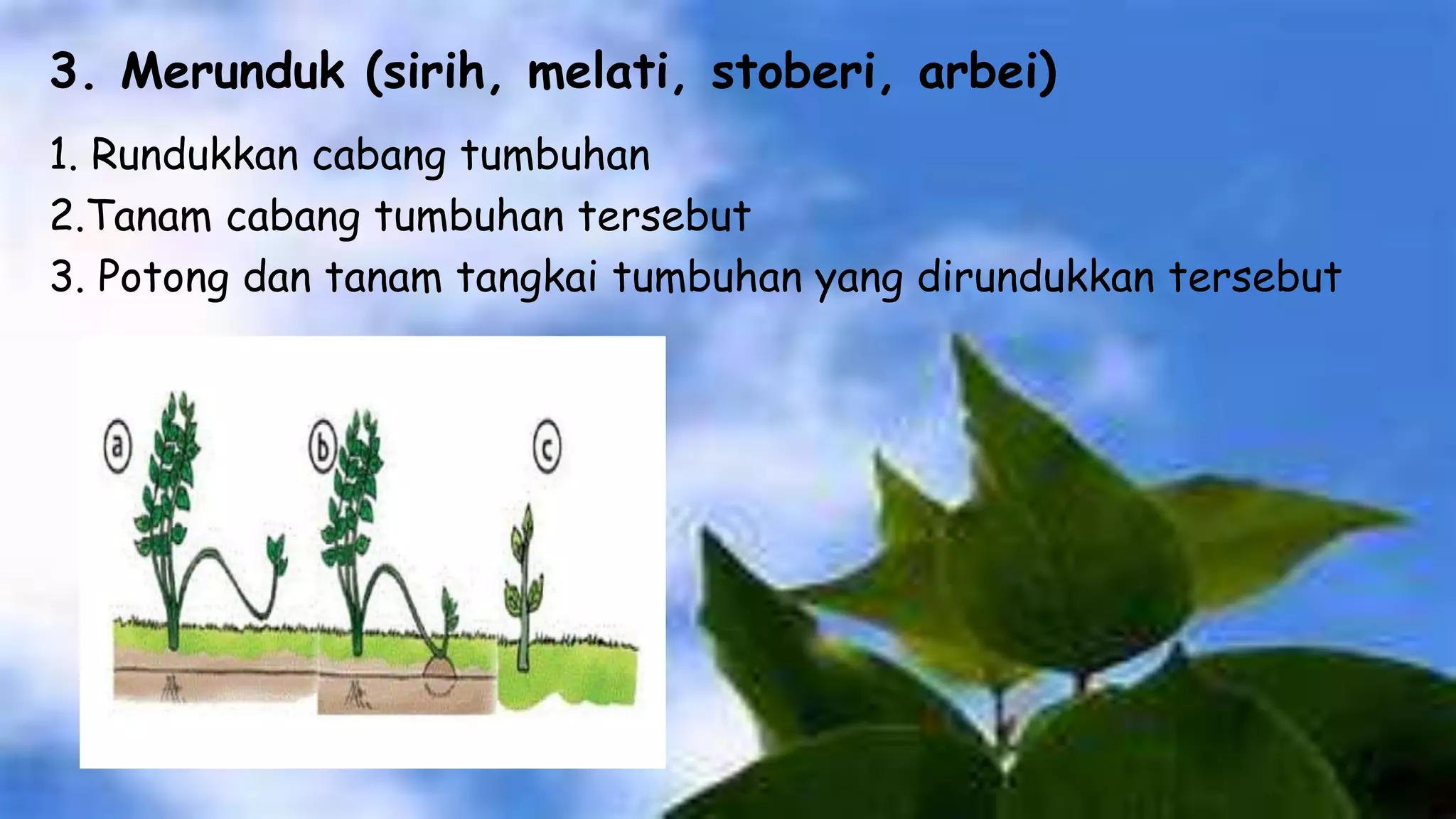 3. Merunduk (sirih, melati, stoberi, arbei)

1. Rundukkan cabang tumbuhan
2.Tanam cabang tumbuhan tersebut
3. Potong dan tanam tangkai tumbuhan yang dirundukkan tersebut

a

b

c